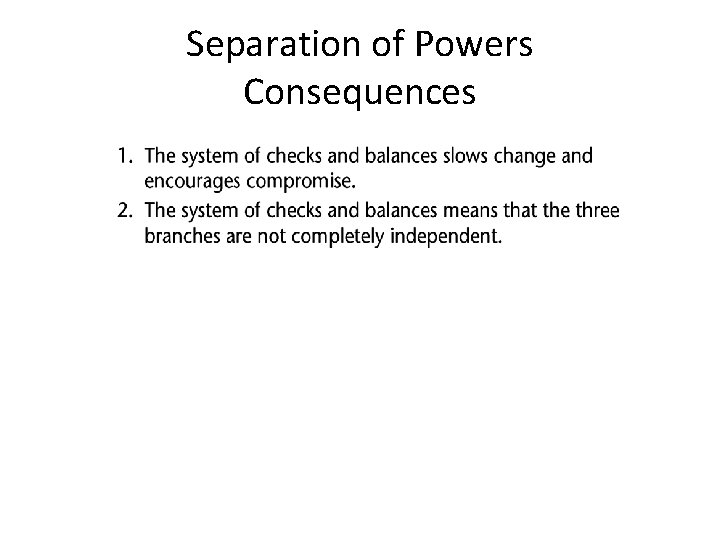 Separation of Powers Consequences

1. The system of checks and balances slows change and encourages compromise.
2. The system of checks and balances means that the three branches are not completely independent.